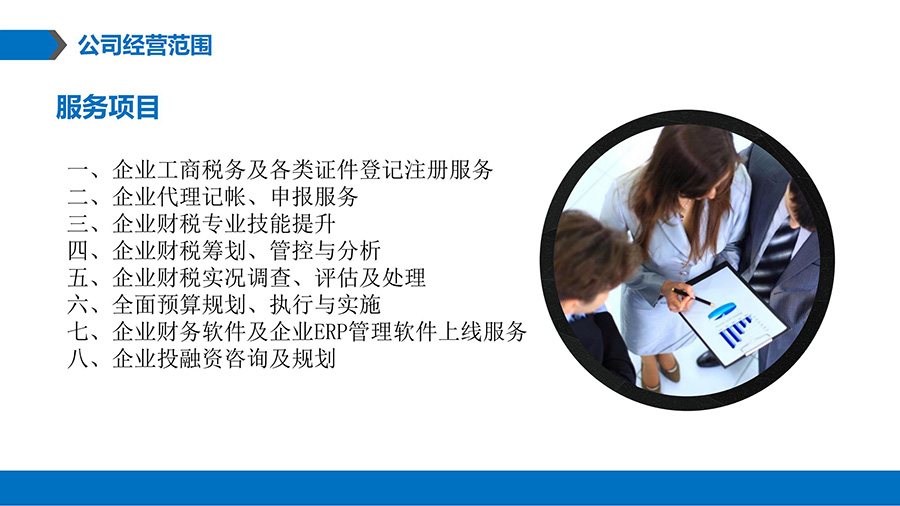 公司经营范围

服务项目

一、企业工商税务及各类证件登记注册服务
二、企业代理记帐、申报服务
三、企业财税专业技能提升
四、企业财税筹划、管控与分析
五、企业财税实况调查、评估及处理
六、全面预算规划、执行与实施
七、企业财务软件及企业ERP管理软件上线服务
八、企业投融资咨询及规划